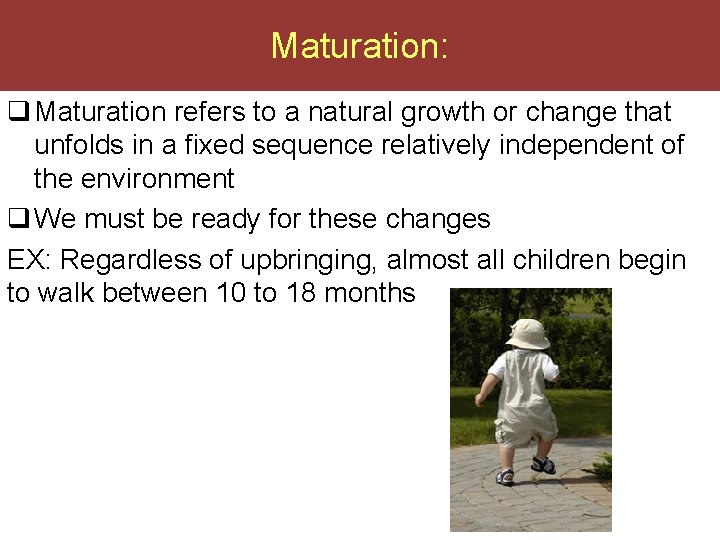 Maturation:

❑ Maturation refers to a natural growth or change that unfolds in a fixed sequence relatively independent of the environment

❑ We must be ready for these changes

EX: Regardless of upbringing, almost all children begin to walk between 10 to 18 months